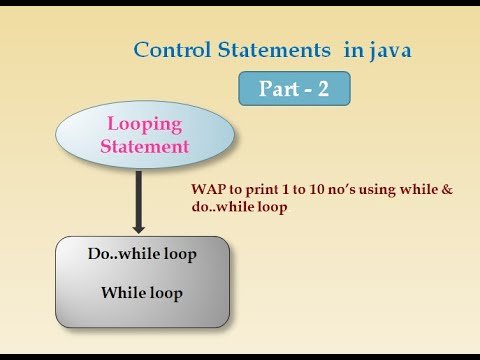 Control Statements in java

Part - 2

Looping Statement

WAP to print 1 to 10 no's using while & do..while loop

Do..while loop

While loop